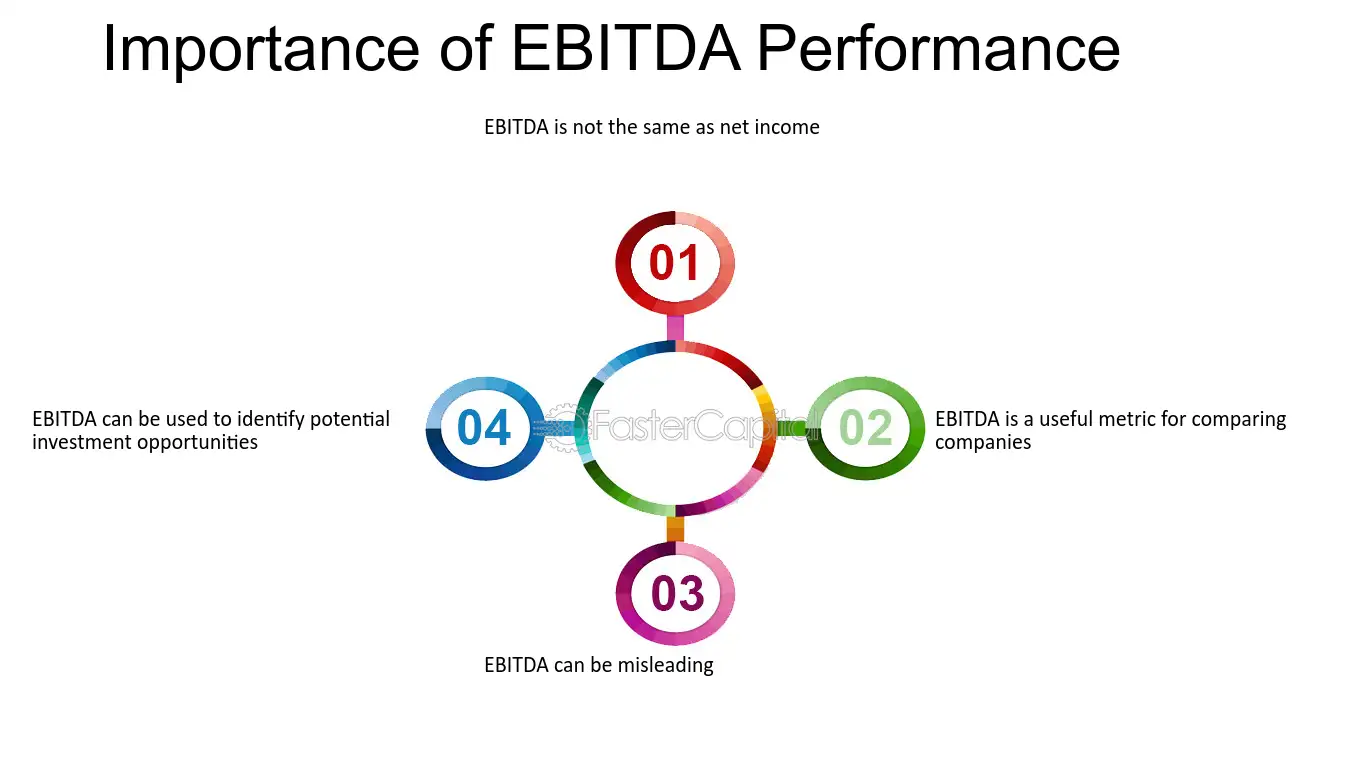 Importance of EBITDA Performance

EBITDA is not the same as net income

01

EBITDA can be used to identify potential investment opportunities

04

02

EBITDA is a useful metric for comparing companies

03

EBITDA can be misleading

FasterCapital